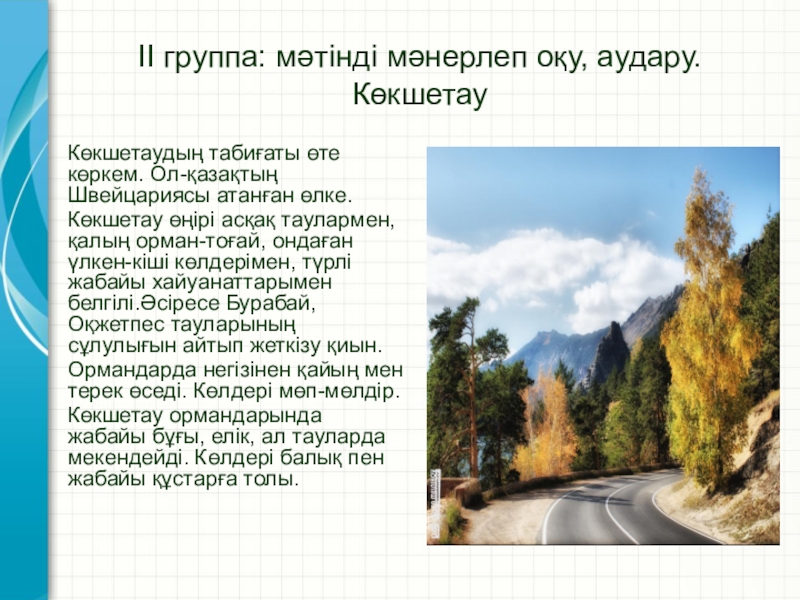 II группа: мәтінді мәнерлеп оқу, аудару. Көкшетау

Көкшетаудың табиғаты өте көркем. Ол-қазақтың Швейцариясы атанған өлке.

Көкшетау өңірі асқақ таулармен, қалың орман-тоғай, ондаған үлкен-кіші көлдерімен, түрлі жабайы хайуанаттарымен белгілі.Әсіресе Бурабай, Оқжетпес тауларының сұлулығын айтып жеткізу қиын.

Ормандарда негізінен қайың мен терек өседі. Көлдері мөп-мөлдір.

Көкшетау ормандарында жабайы бұғы, елік, ал тауларда мекендейді. Көлдері балық пен жабайы құстарға толы.